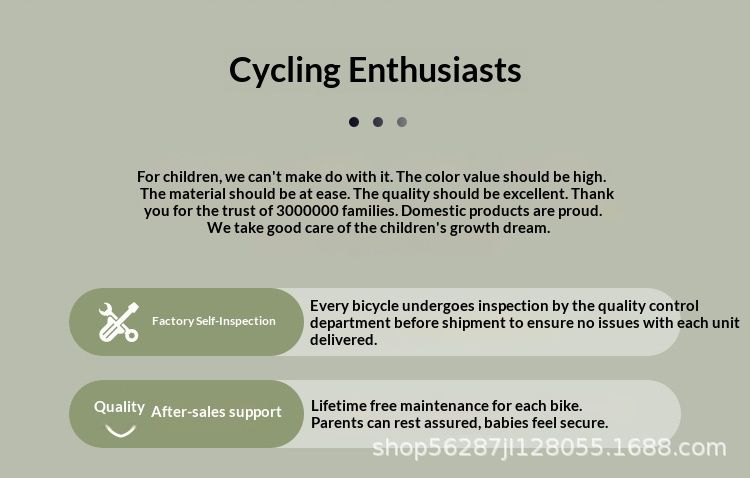 Cycling Enthusiasts

For children, we can't make do with it. The color value should be high. The material should be at ease. The quality should be excellent. Thank you for the trust of 3000000 families. Domestic products are proud. We take good care of the children's growth dream.

Factory Self-Inspection

Every bicycle undergoes inspection by the quality control department before shipment to ensure no issues with each unit delivered.

Quality

After-sales support

Lifetime free maintenance for each bike.
Parents can rest assured, babies feel secure.

shop56287jl128055.1688.com